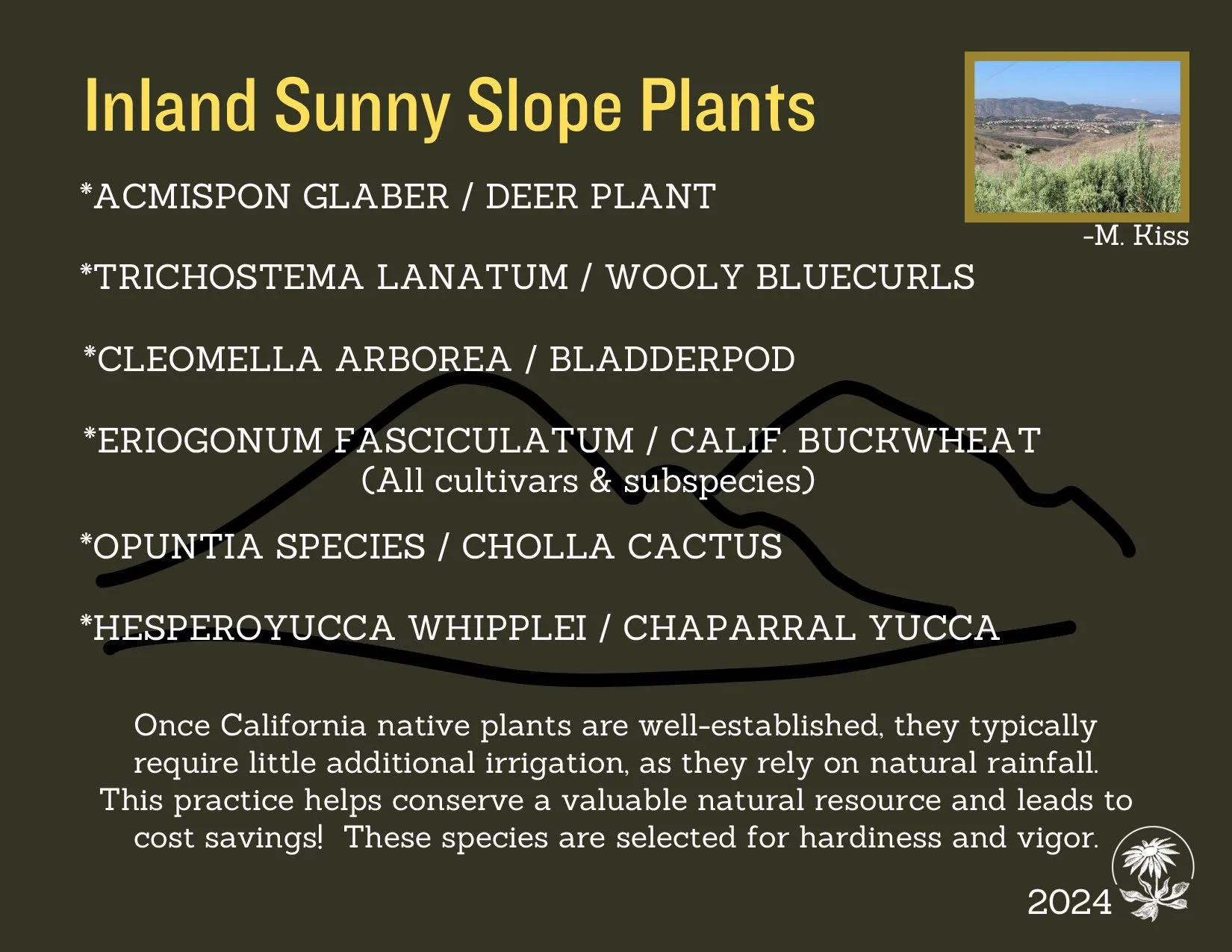 Inland Sunny Slope Plants

-M. Kiss

*ACMISPON GLABER / DEER PLANT

*TRICHOSTEMA LANATUM / WOOLY BLUECURLS

*CLEOMELLA ARBOREA / BLADDERPOD

*ERIOGONUM FASCICULATUM / CALIF. BUCKWHEAT
(All cultivars & subspecies)

*OPUNTIA SPECIES / CHOLLA CACTUS

*HESPEROYUCCA WHIPPLEI / CHAPARRAL YUCCA

Once California native plants are well-established, they typically require little additional irrigation, as they rely on natural rainfall. This practice helps conserve a valuable natural resource and leads to cost savings! These species are selected for hardiness and vigor.

2024